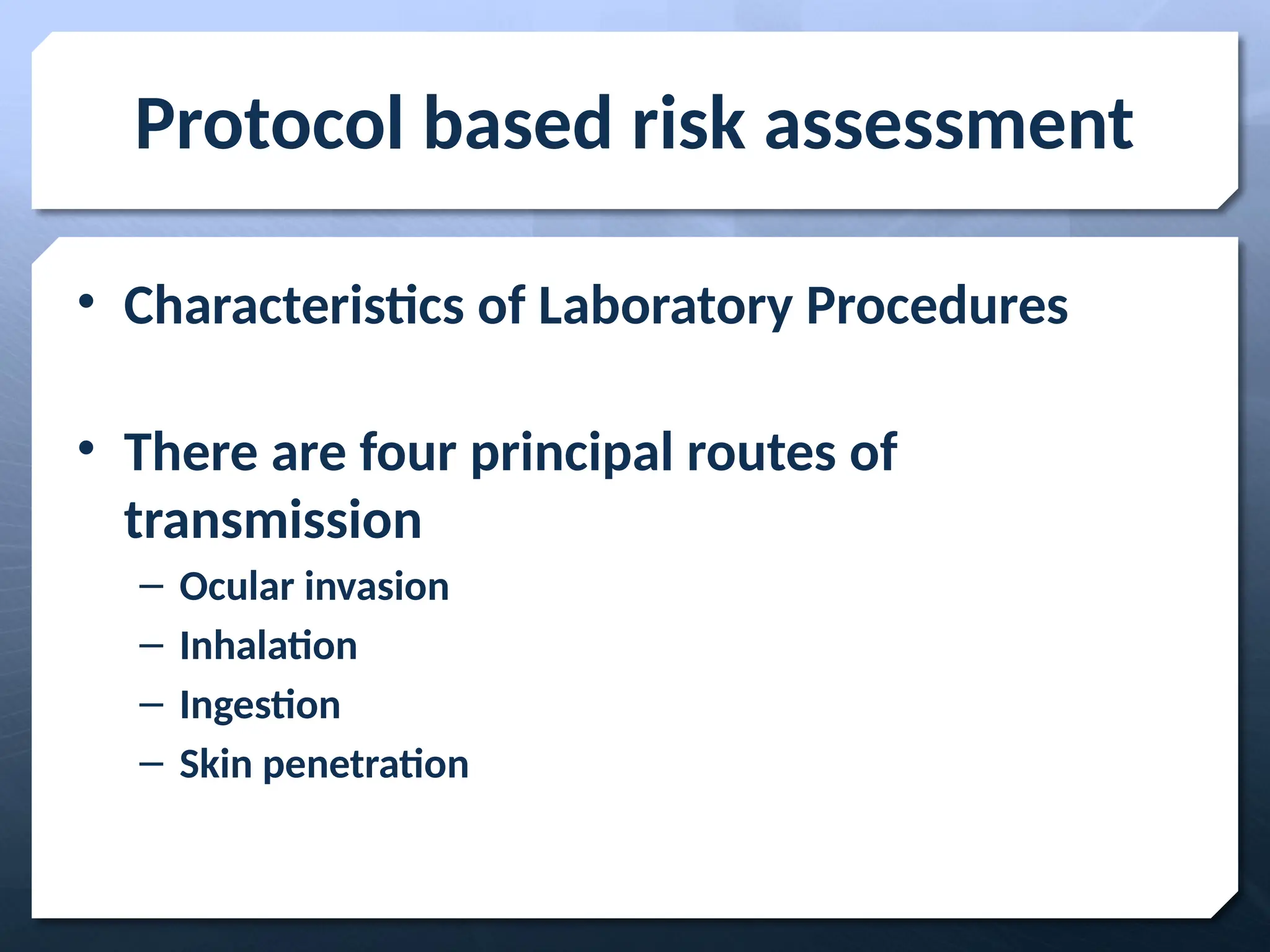 Protocol based risk assessment

• Characteristics of Laboratory Procedures

• There are four principal routes of transmission
– Ocular invasion
– Inhalation
– Ingestion
– Skin penetration